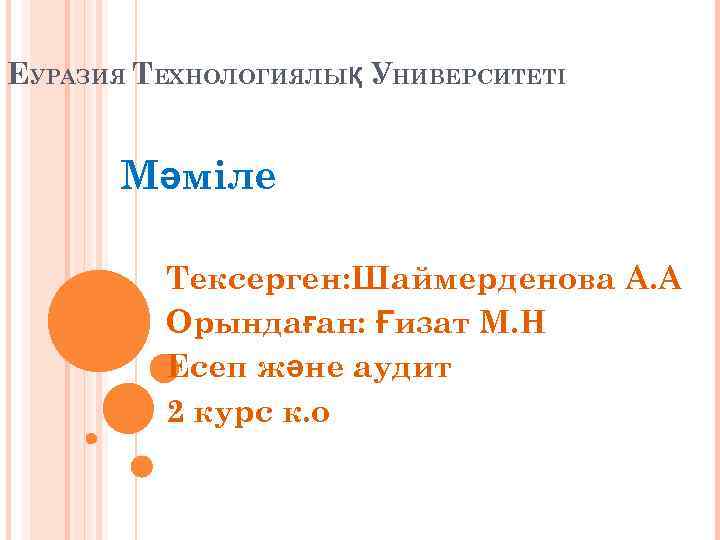 Еуразия Технологиялық Университеті

Мәміле

Тексерген:Шаймерденова А.А
Орындаған: Ғизат М.Н
Есеп және аудит
2 курс к.о